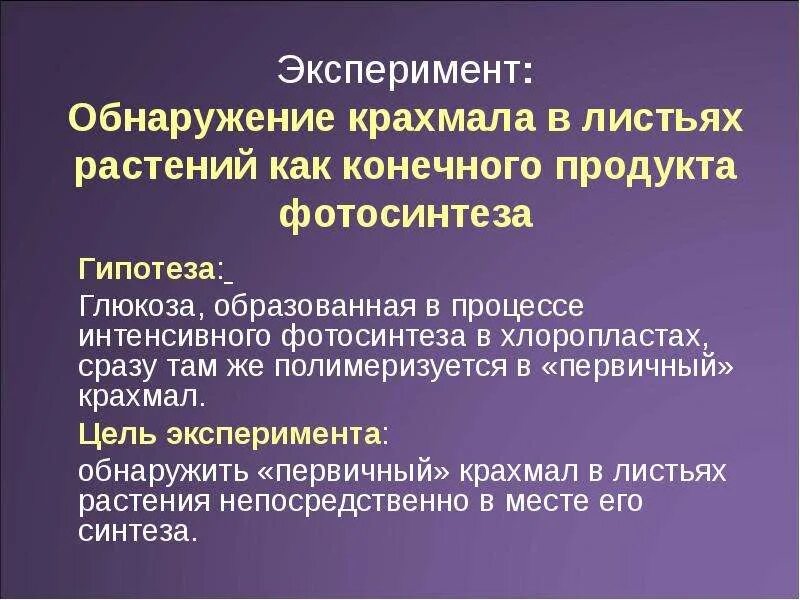 Эксперимент:
Обнаружение крахмала в листьях растений как конечного продукта фотосинтеза

Гипотеза:
Глюкоза, образованная в процессе интенсивного фотосинтеза в хлоропластах, сразу там же полимеризуется в «первичный» крахмал.

Цель эксперимента:
обнаружить «первичный» крахмал в листьях растения непосредственно в месте его синтеза.